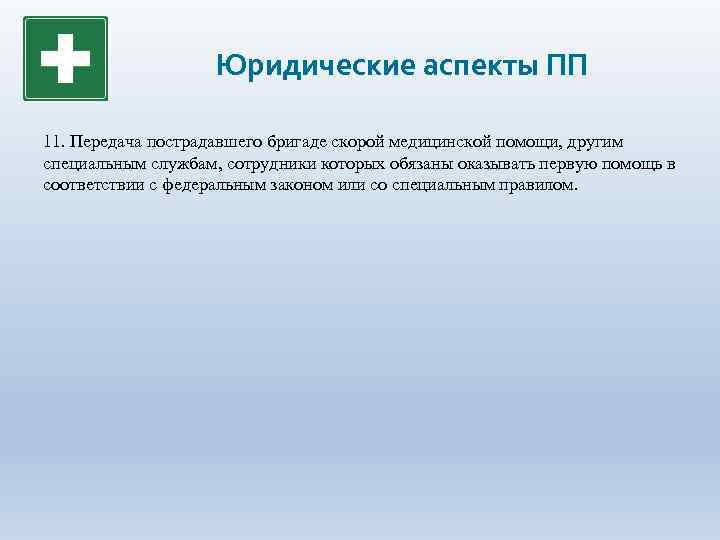 Юридические аспекты ПП

11. Передача пострадавшего бригаде скорой медицинской помощи, другим специальным службам, сотрудники которых обязаны оказывать первую помощь в соответствии с федеральным законом или со специальным правилом.